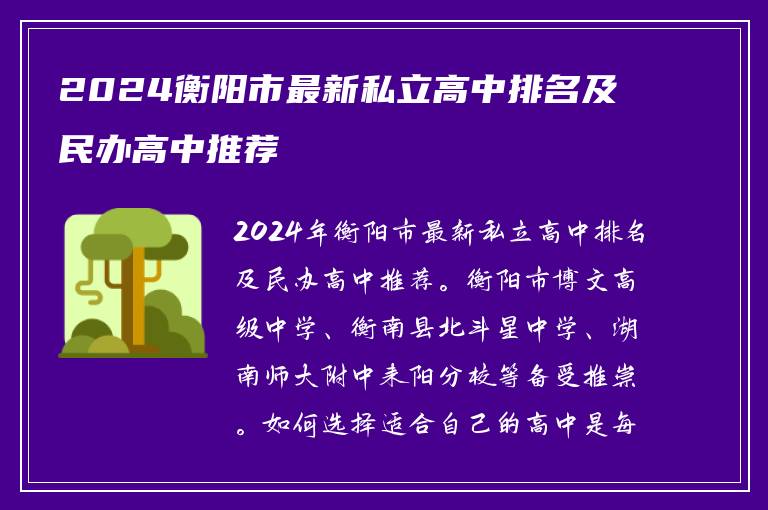 2024衡阳市最新私立高中排名及民办高中推荐

2024年衡阳市最新私立高中排名及民办高中推荐。衡阳市博文高级中学、衡南县北斗星中学、湖南师大附中耒阳分校等备受推崇。如何选择适合自己的高中是每